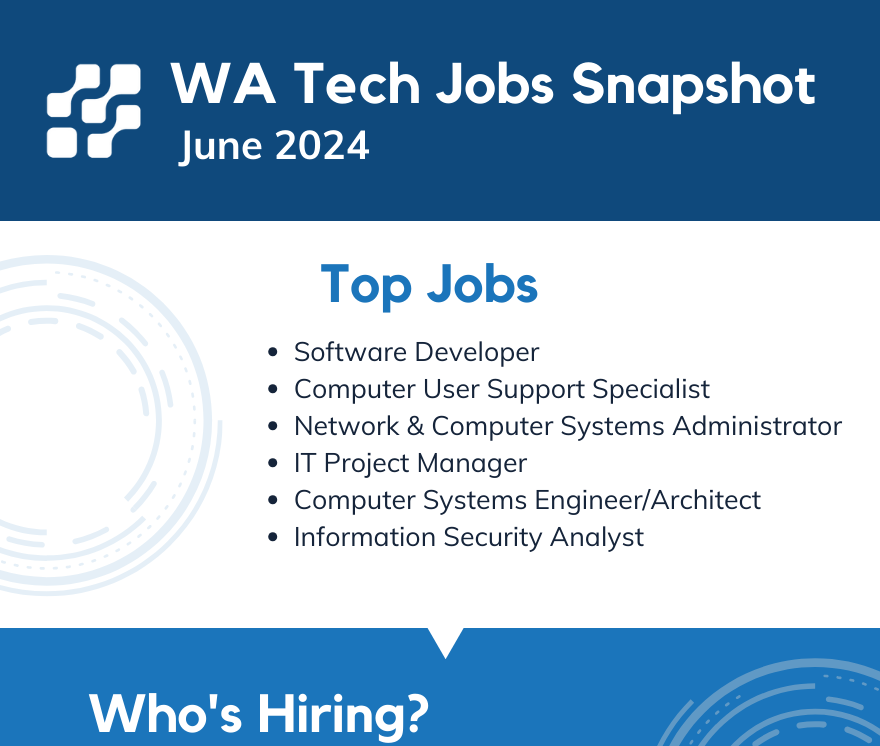 WA Tech Jobs Snapshot
June 2024

Top Jobs

- Software Developer
- Computer User Support Specialist
- Network & Computer Systems Administrator
- IT Project Manager
- Computer Systems Engineer/Architect
- Information Security Analyst

Who's Hiring?